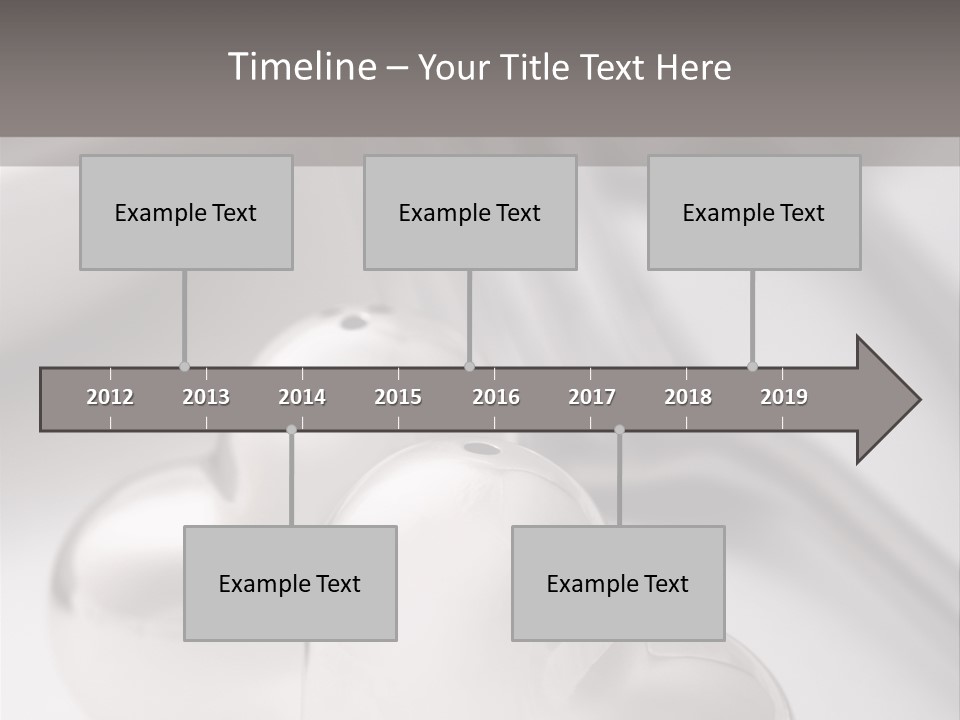 Timeline – Your Title Text Here

Example Text

Example Text

Example Text

2012 2013 2014 2015 2016 2017 2018 2019

Example Text

Example Text